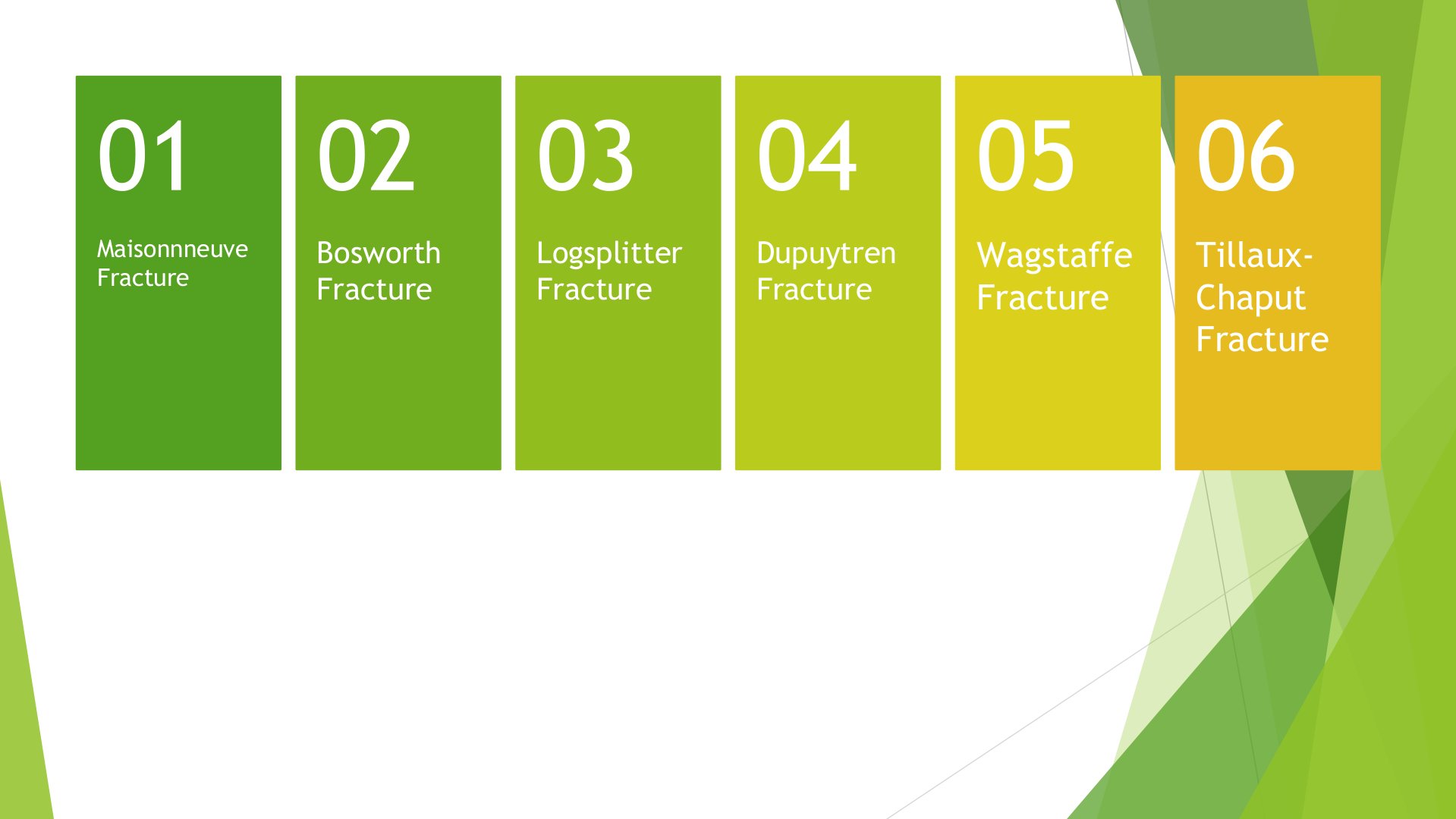 01

Maisonnneuve Fracture

02

Bosworth Fracture

03

Logsplitter Fracture

04

Dupuytren Fracture

05

Wagstaffe Fracture

06

Tillaux-Chaput Fracture